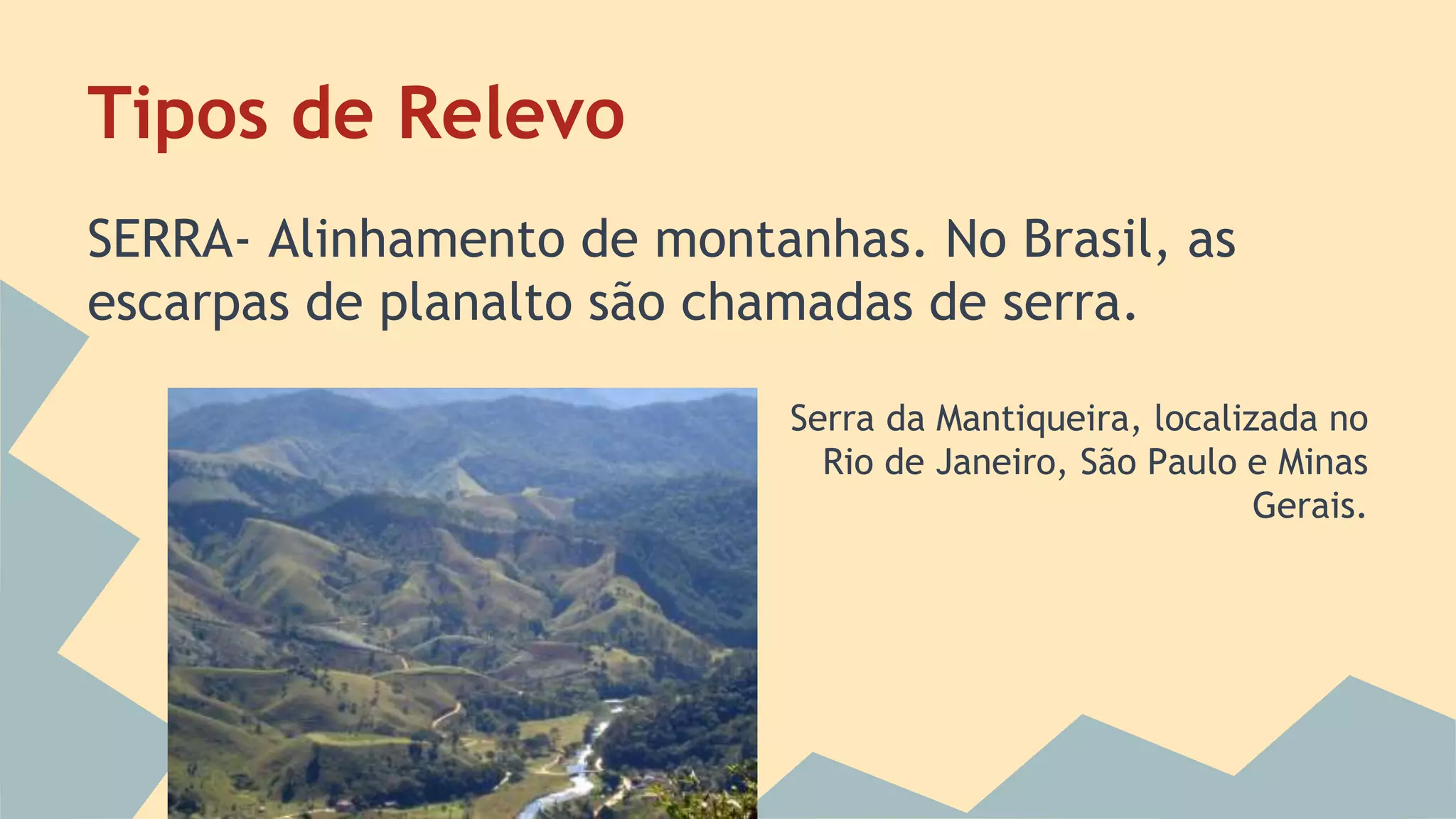 Tipos de Relevo

SERRA- Alinhamento de montanhas. No Brasil, as escarpas de planalto são chamadas de serra.

Serra da Mantiqueira, localizada no Rio de Janeiro, São Paulo e Minas Gerais.